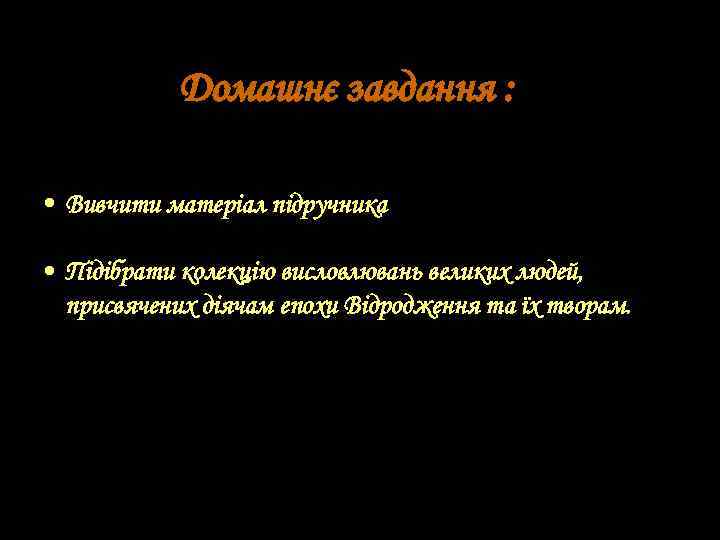 Домашнє завдання :

• Вивчити матеріал підручника

• Підібрати колекцію висловлювань великих людей, присвячених діячам епохи Відродження та їх творам.